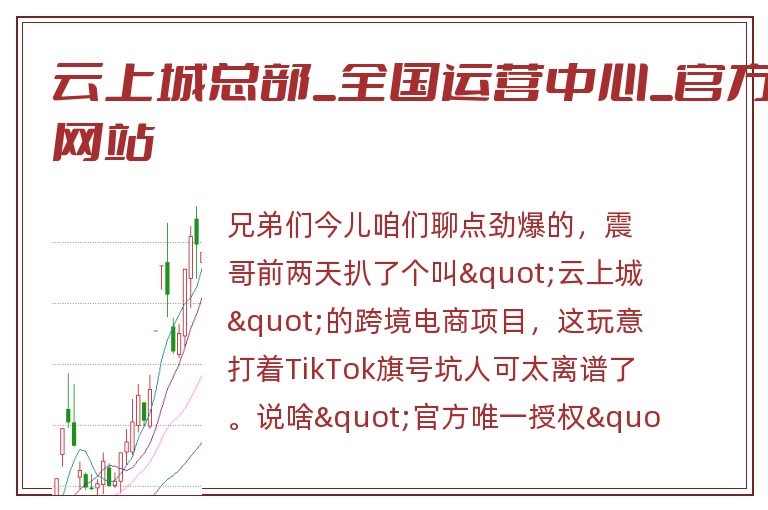 云上城总部_全国运营中心_官方网站

兄弟们今儿咱们聊点劲爆的，震哥前两天扒了个叫&quot;云上城&quot;的跨境电商项目，这玩意打着TikTok旗号坑人可太离谱了。说啥&quot;官方唯一授权&quo